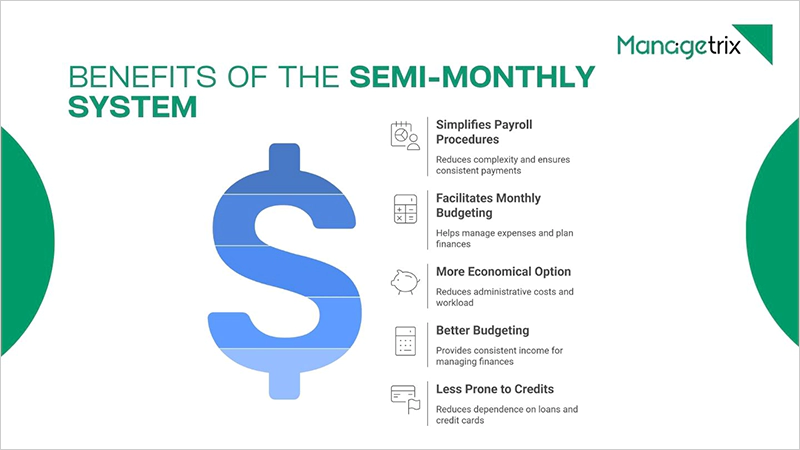 Managetrix

BENEFITS OF THE SEMI-MONTHLY SYSTEM

Simplifies Payroll Procedures

Reduces complexity and ensures consistent payments

Facilitates Monthly Budgeting

Helps manage expenses and plan finances

More Economical Option

Reduces administrative costs and workload

Better Budgeting

Provides consistent income for managing finances

Less Prone to Credits

Reduces dependence on loans and credit cards